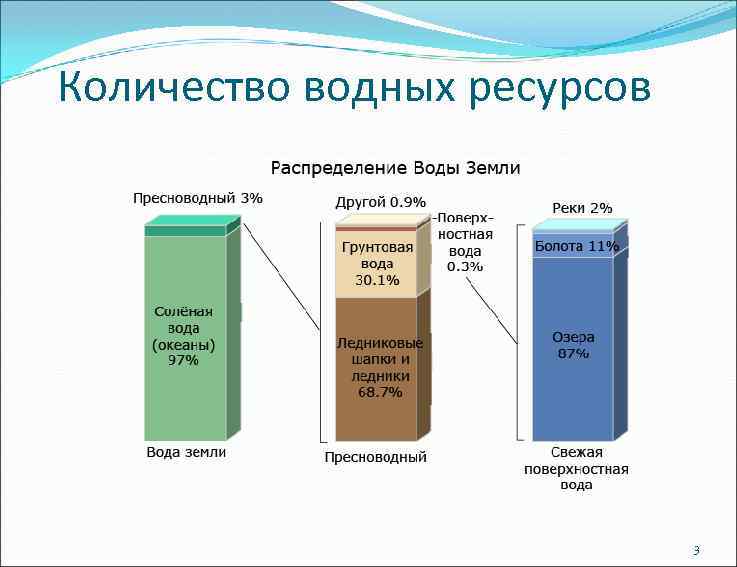 Количество водных ресурсов

Распределение Воды Земли

Пресноводный 3%

Солёная вода (океаны) 97%

Вода земли

Другой 0.9%

Поверхностная вода 0.3%

Грунтовая вода 30.1%

Ледниковые шапки и ледники 68.7%

Пресноводный

Реки 2%

Болота 11%

Озера 87%

Свежая поверхностная вода

3